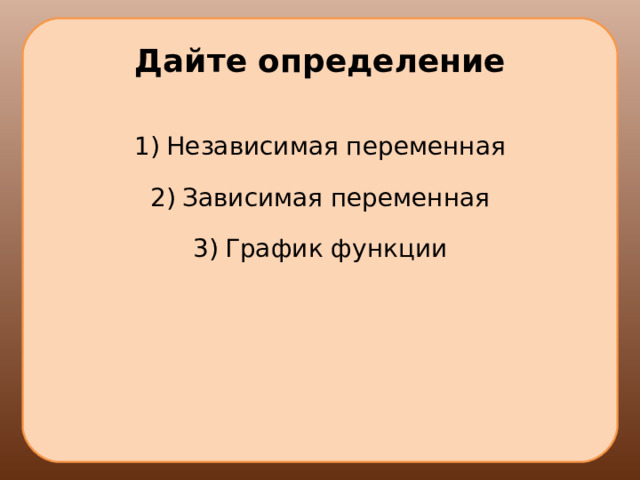 Дайте определение

1) Независимая переменная

2) Зависимая переменная

3) График функции